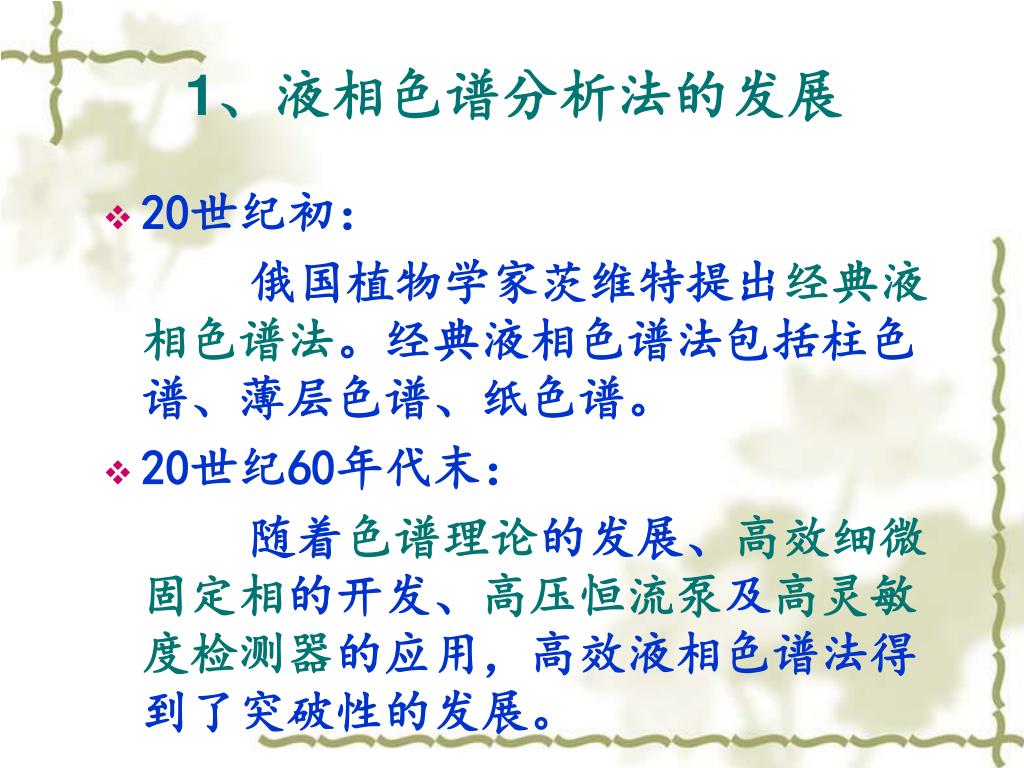 1、液相色谱分析法的发展

❖ 20世纪初：

俄国植物学家茨维特提出经典液相色谱法。经典液相色谱法包括柱色谱、薄层色谱、纸色谱。

❖ 20世纪60年代末：

随着色谱理论的发展、高效细微固定相的开发、高压恒流泵及高灵敏度检测器的应用，高效液相色谱法得到了突破性的发展。